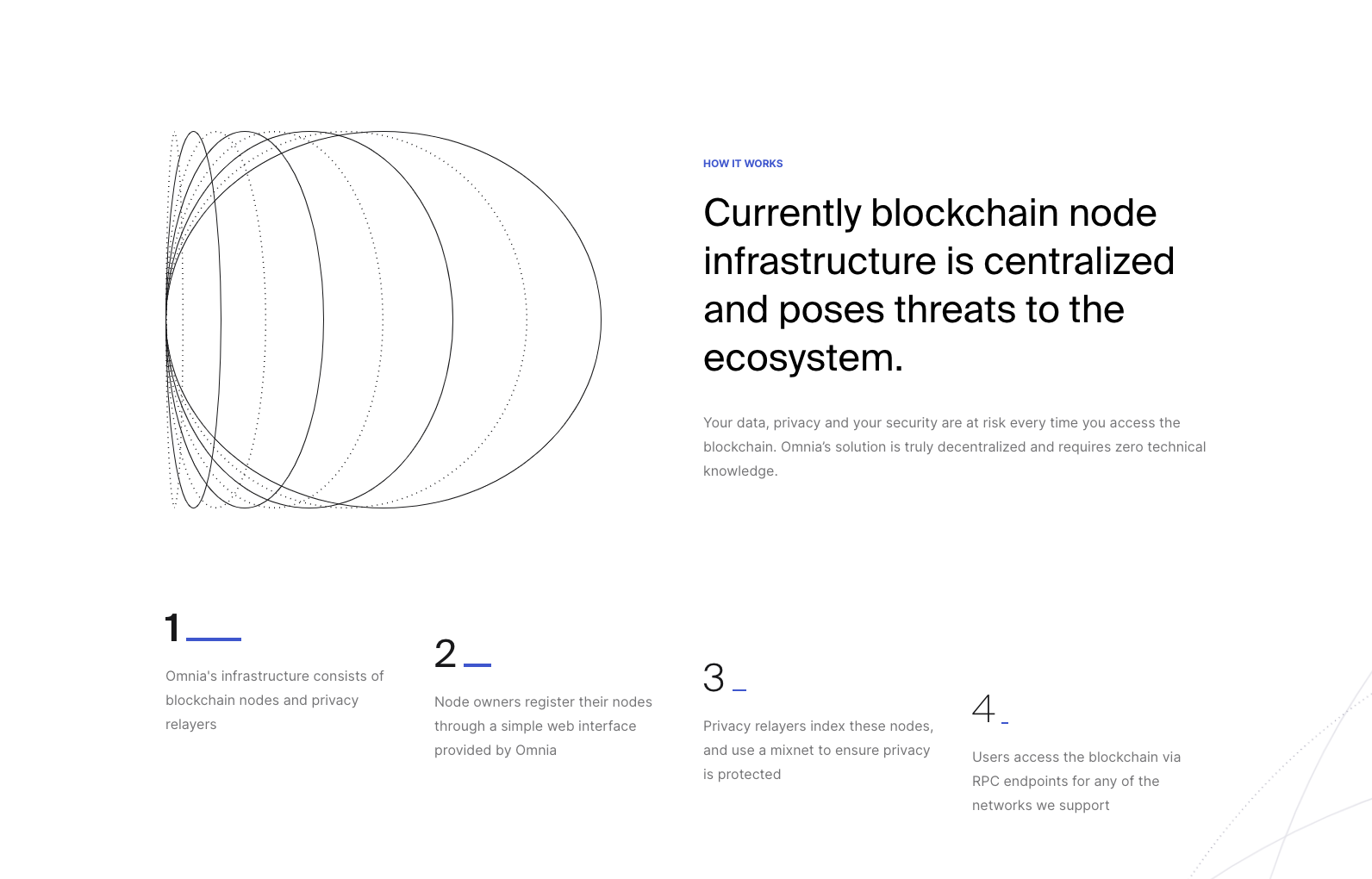 HOW IT WORKS

Currently blockchain node infrastructure is centralized and poses threats to the ecosystem.

Your data, privacy and your security are at risk every time you access the blockchain. Omnia's solution is truly decentralized and requires zero technical knowledge.

1

Omnia's infrastructure consists of blockchain nodes and privacy relayers

2

Node owners register their nodes through a simple web interface provided by Omnia

3

Privacy relayers index these nodes, and use a mixnet to ensure privacy is protected

4

Users access the blockchain via RPC endpoints for any of the networks we support